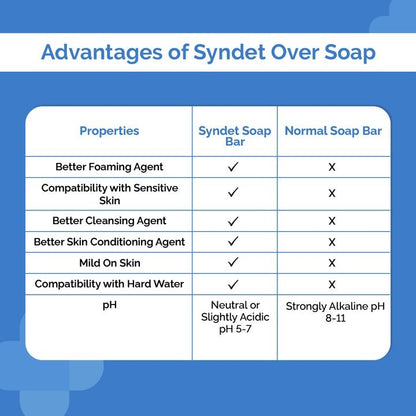 Advantages of Syndet Over Soap

| Properties | Syndet Soap Bar | Normal Soap Bar |
|---|---|---|
| Better Foaming Agent | ✓ | X |
| Compatibility with Sensitive Skin | ✓ | X |
| Better Cleansing Agent | ✓ | X |
| Better Skin Conditioning Agent | ✓ | X |
| Mild On Skin | ✓ | X |
| Compatibility with Hard Water | ✓ | X |
| pH | Neutral or Slightly Acidic pH 5-7 | Strongly Alkaline pH 8-11 |